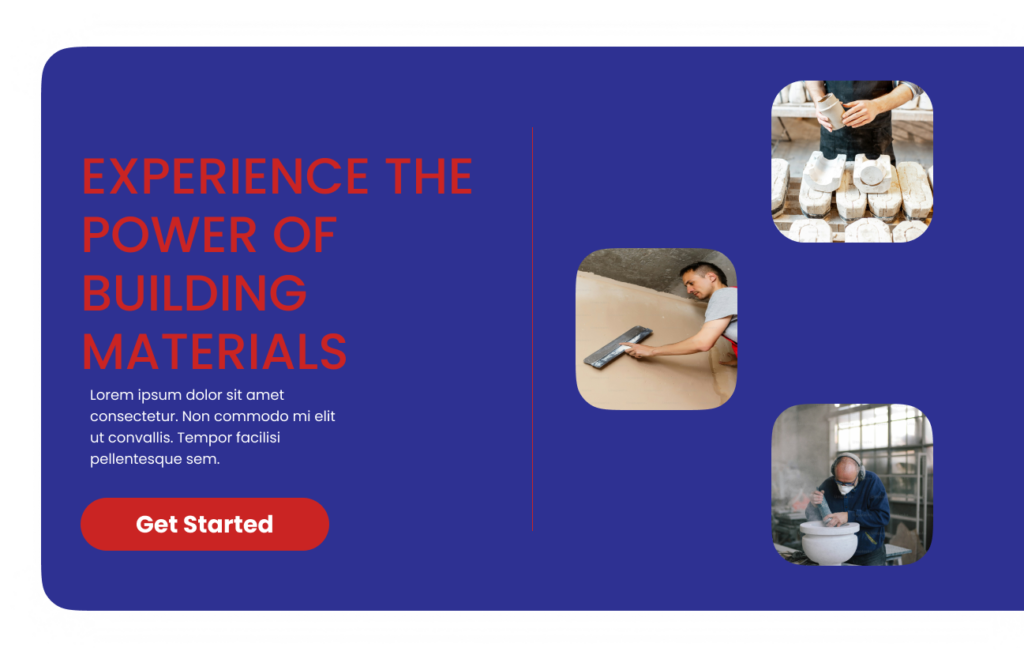 EXPERIENCE THE POWER OF BUILDING MATERIALS

Lorem ipsum dolor sit amet consectetur. Non commodo mi elit ut convallis. Tempor facilisi pellentesque sem.

Get Started